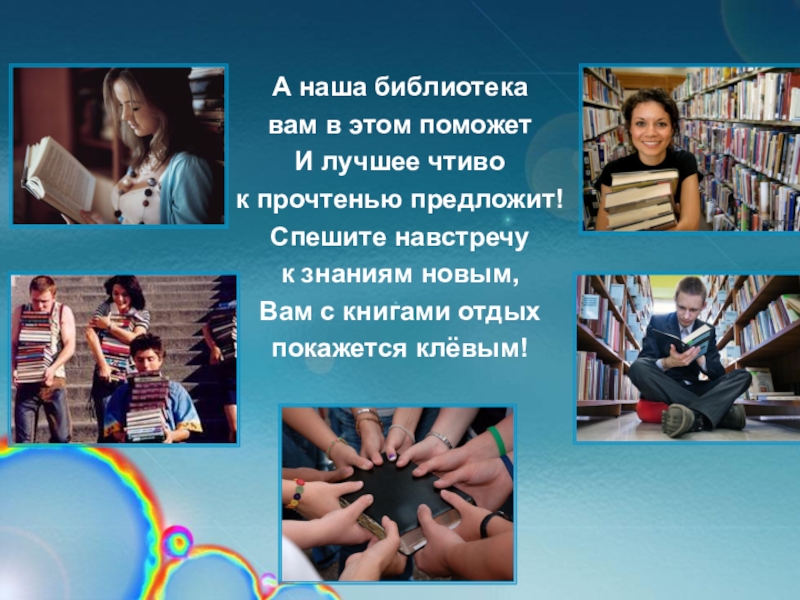 А наша библиотека
вам в этом поможет
И лучшее чтиво
к прочтенью предложит!
Спешите навстречу
к знаниям новым,
Вам с книгами отдых
покажется клёвым!